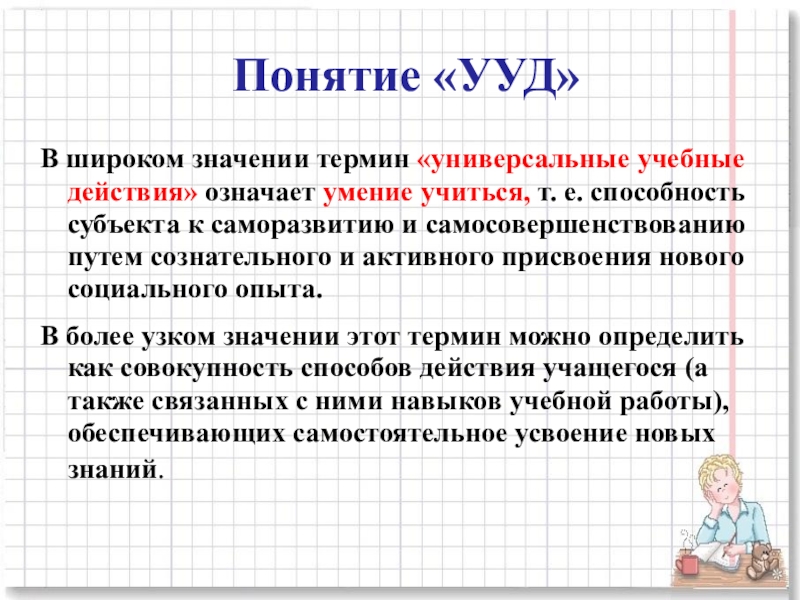 Понятие «УУД»

В широком значении термин «универсальные учебные действия» означает умение учиться, т. е. способность субъекта к саморазвитию и самосовершенствованию путем сознательного и активного присвоения нового социального опыта.

В более узком значении этот термин можно определить как совокупность способов действия учащегося (а также связанных с ними навыков учебной работы), обеспечивающих самостоятельное усвоение новых знаний.